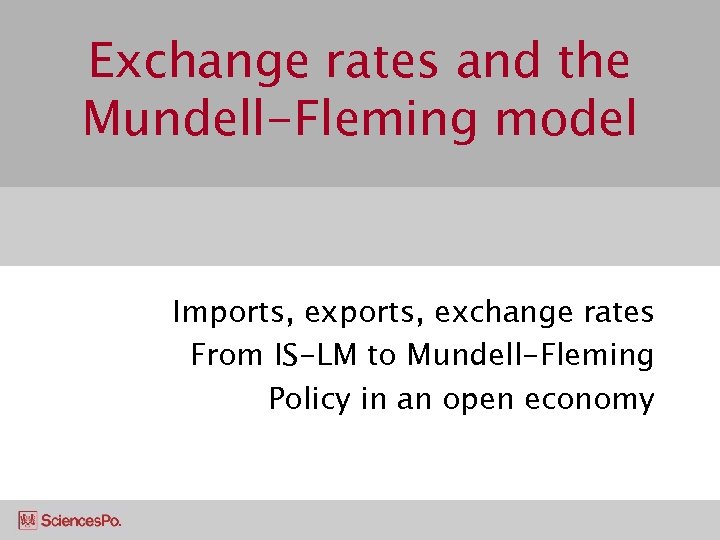 Exchange rates and the Mundell-Fleming model

Imports, exports, exchange rates
From IS-LM to Mundell-Fleming
Policy in an open economy

SciencesPo.